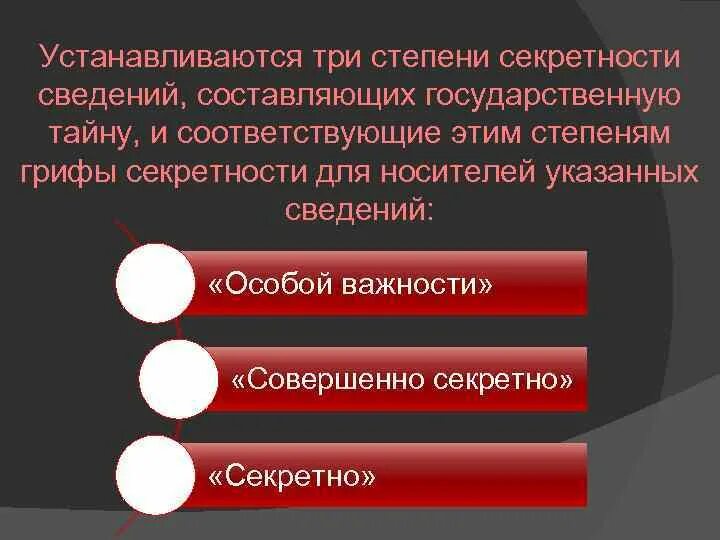 Устанавливаются три степени секретности сведений, составляющих государственную тайну, и соответствующие этим степеням грифы секретности для носителей указанных сведений:

«Особой важности»

«Совершенно секретно»

«Секретно»